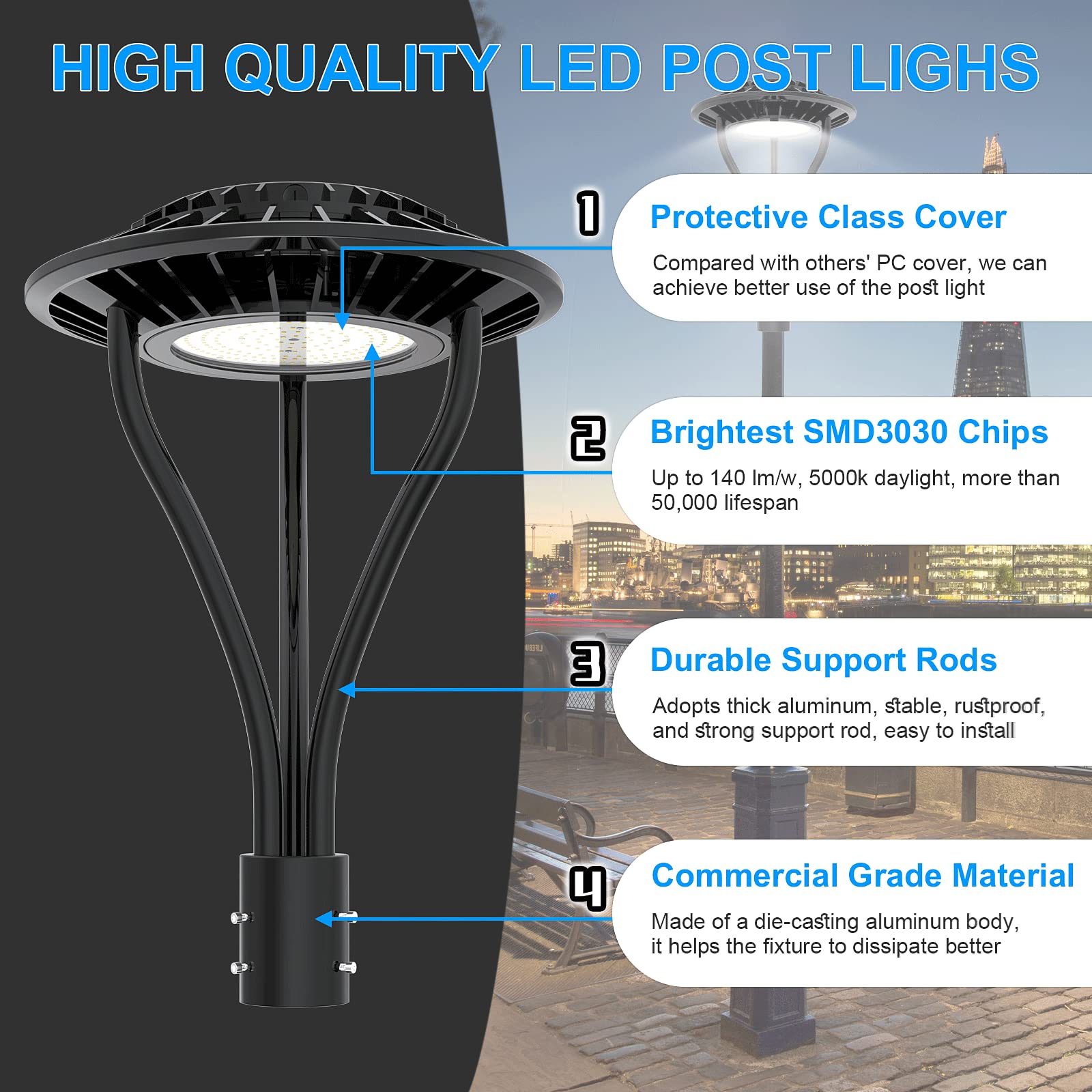 HIGH QUALITY LED POST LIGHS

1
Protective Class Cover
Compared with others' PC cover, we can achieve better use of the post light

2
Brightest SMD3030 Chips
Up to 140 lm/w, 5000k daylight, more than 50,000 lifespan

3
Durable Support Rods
Adopts thick aluminum, stable, rustproof, and strong support rod, easy to install

4
Commercial Grade Material
Made of a die-casting aluminum body, it helps the fixture to dissipate better